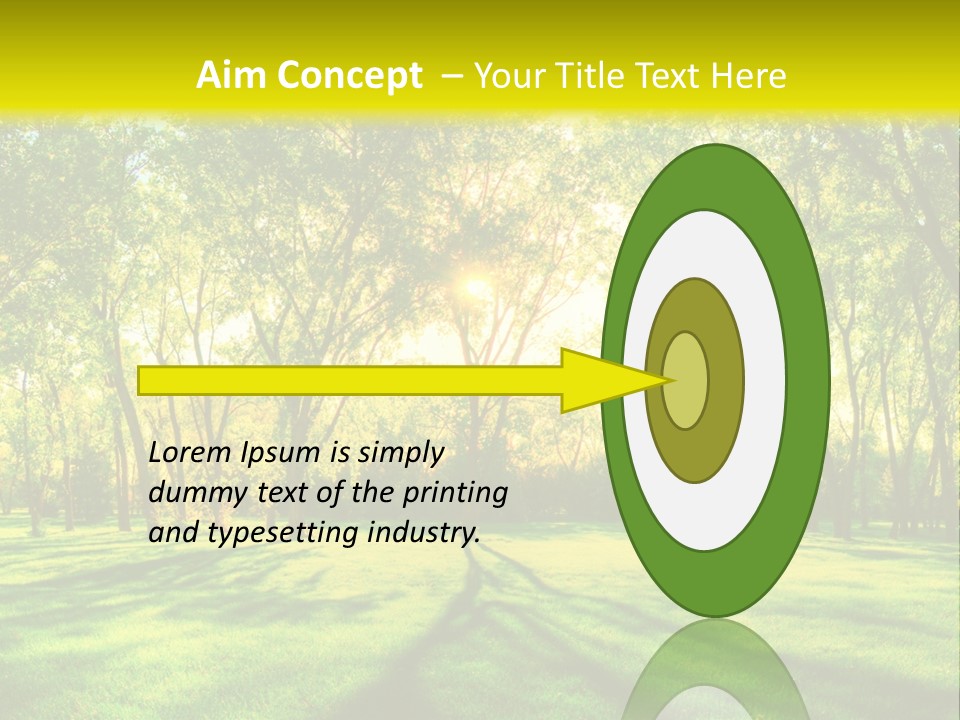 Aim Concept – Your Title Text Here

Lorem Ipsum is simply dummy text of the printing and typesetting industry.